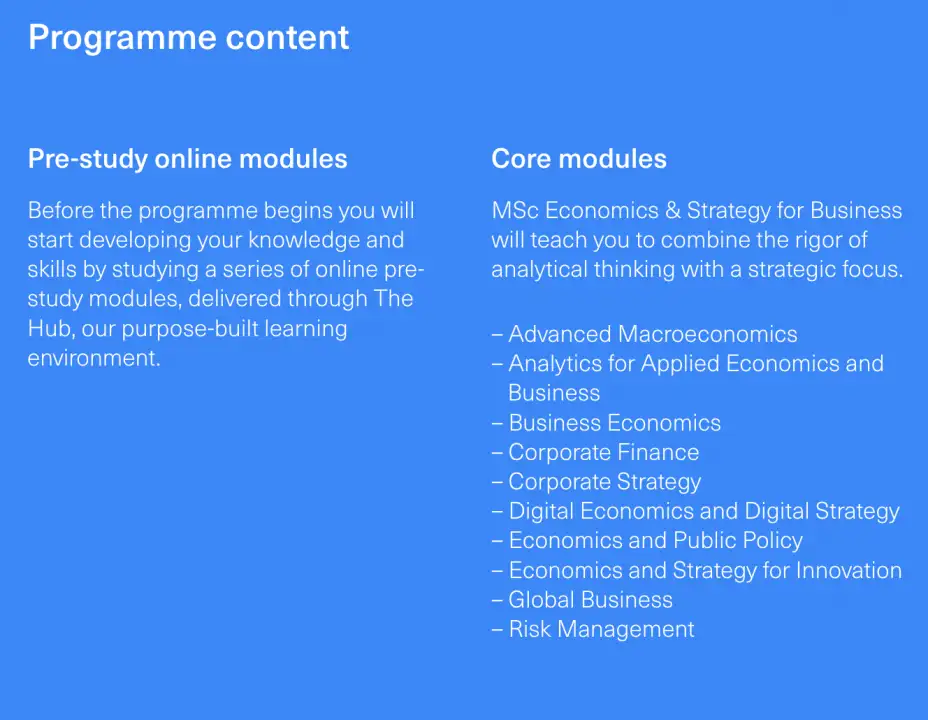 Programme content

Pre-study online modules

Before the programme begins you will start developing your knowledge and skills by studying a series of online pre-study modules, delivered through The Hub, our purpose-built learning environment.

Core modules

MSc Economics & Strategy for Business will teach you to combine the rigor of analytical thinking with a strategic focus.

– Advanced Macroeconomics
– Analytics for Applied Economics and Business
– Business Economics
– Corporate Finance
– Corporate Strategy
– Digital Economics and Digital Strategy
– Economics and Public Policy
– Economics and Strategy for Innovation
– Global Business
– Risk Management